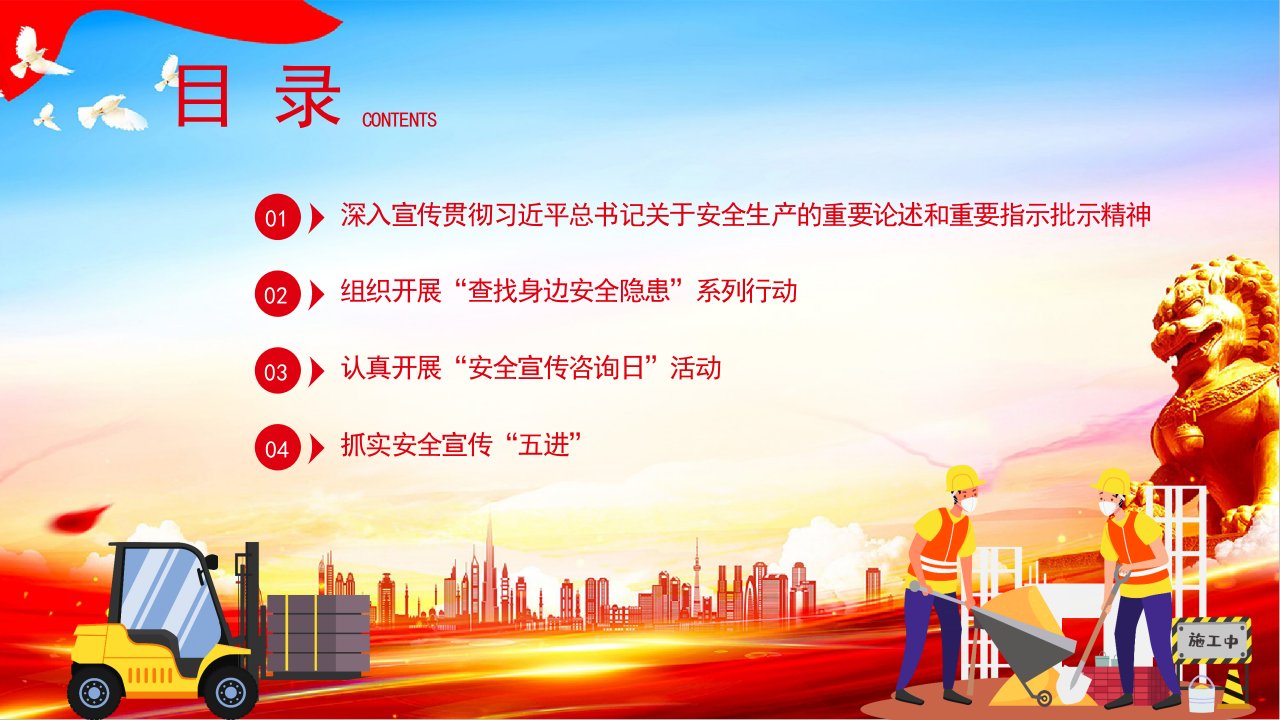 目 录 CONTENTS

01 深入宣传贯彻习近平总书记关于安全生产的重要论述和重要指示批示精神

02 组织开展“查找身边安全隐患”系列行动

03 认真开展“安全宣传咨询日”活动

04 抓实安全宣传“五进”

施工中